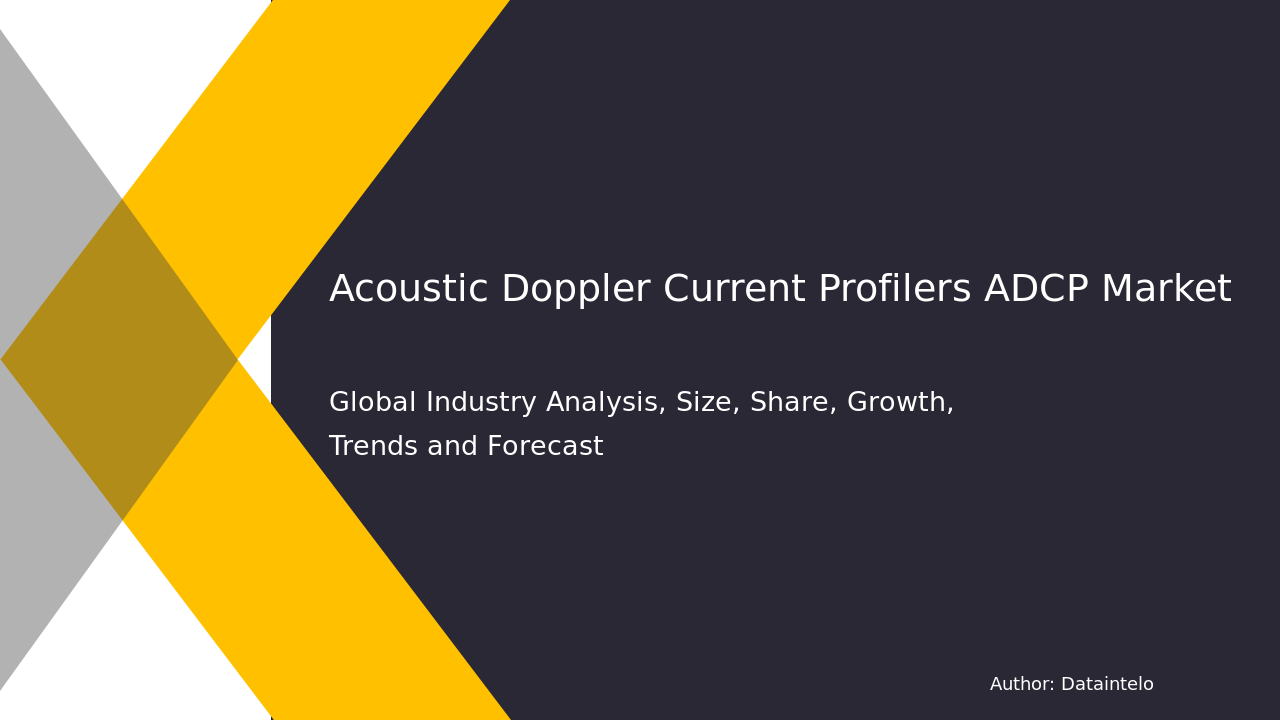 Acoustic Doppler Current Profilers ADCP Market

Global Industry Analysis, Size, Share, Growth, Trends and Forecast

Author: Dataintelo